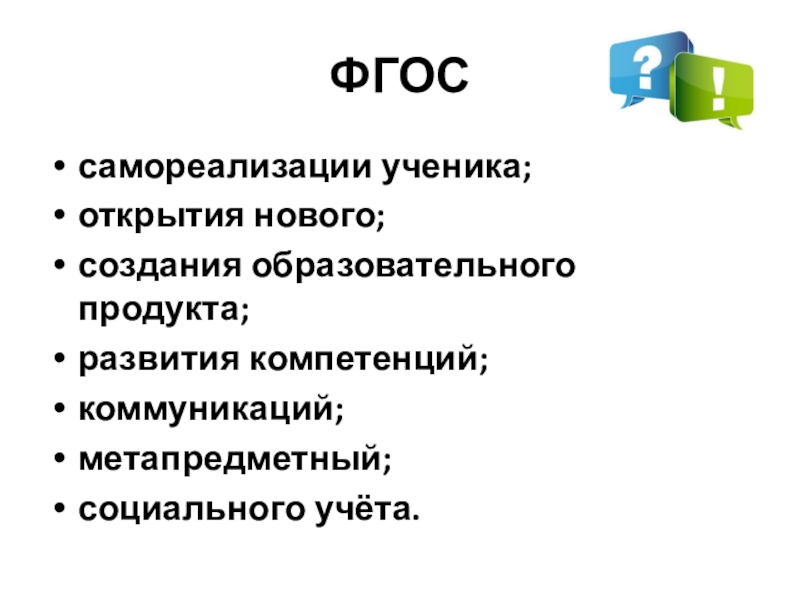 ФГОС

?
!

• самореализации ученика;
• открытия нового;
• создания образовательного продукта;
• развития компетенций;
• коммуникаций;
• метапредметный;
• социального учёта.